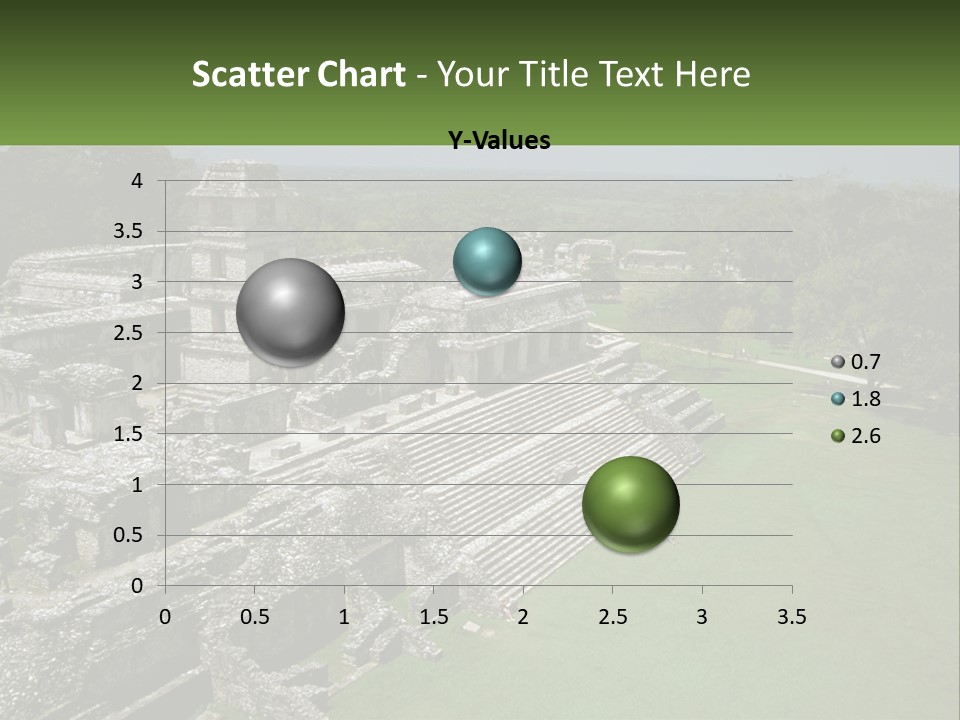 Scatter Chart - Your Title Text Here

Y-Values

4
3.5
3
2.5
2
1.5
1
0.5
0

0 0.5 1 1.5 2 2.5 3 3.5

0.7
1.8
2.6